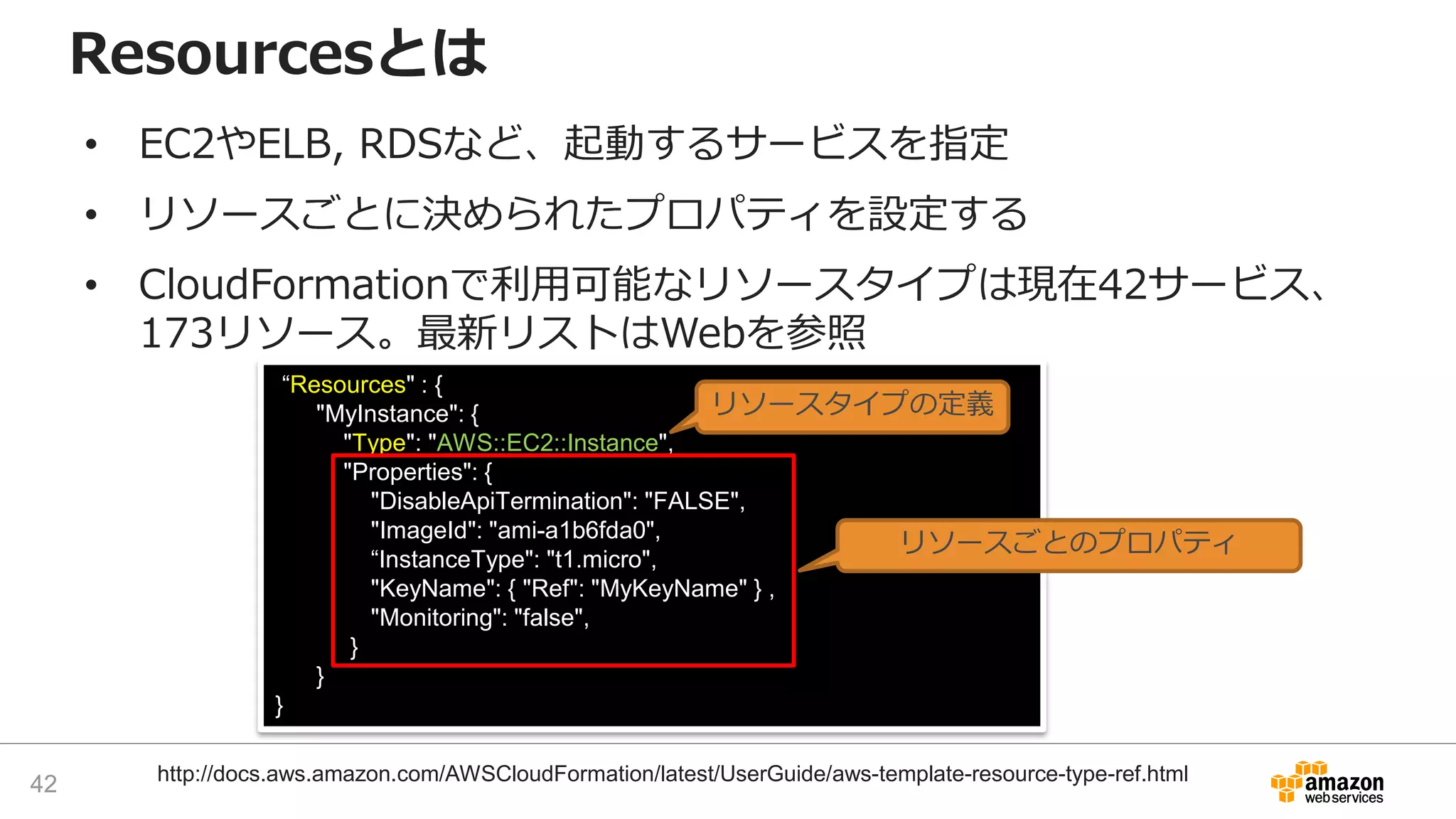 Resourcesとは

• EC2やELB, RDSなど、起動するサービスを指定

• リソースごとに決められたプロパティを設定する

• CloudFormationで利用可能なリソースタイプは現在42サービス、173リソース。最新リストはWebを参照

“Resources" : {
 "MyInstance": {
  "Type": "AWS::EC2::Instance",
  "Properties": {
   "DisableApiTermination": "FALSE",
   "ImageId": "ami-a1b6fda0",
   “InstanceType": "t1.micro",
   "KeyName": { "Ref": "MyKeyName" } ,
   "Monitoring": "false",
  }
 }
}

リソースタイプの定義

リソースごとのプロパティ

42

http://docs.aws.amazon.com/AWSCloudFormation/latest/UserGuide/aws-template-resource-type-ref.html

amazon web services